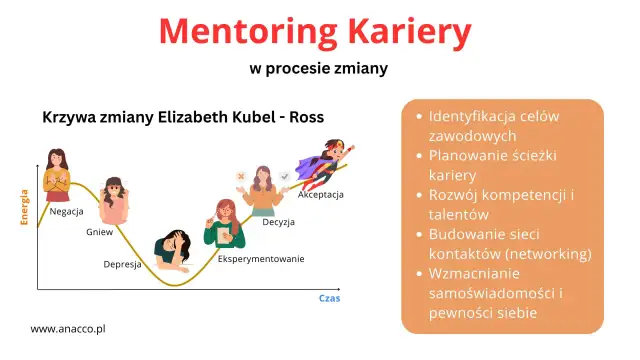 Mentoring Kariery

w procesie zmiany

Krzywa zmiany Elizabeth Kubel - Ross

Energia

Negacja

Gniew

Depresja

Eksperymentowanie

Decyzja

Akceptacja

Czas

www.anacco.pl

- Identyfikacja celów zawodowych
- Planowanie ścieżki kariery
- Rozwój kompetencji i talentów
- Budowanie sieci kontaktów (networking)
- Wzmacnianie samoświadomości i pewności siebie